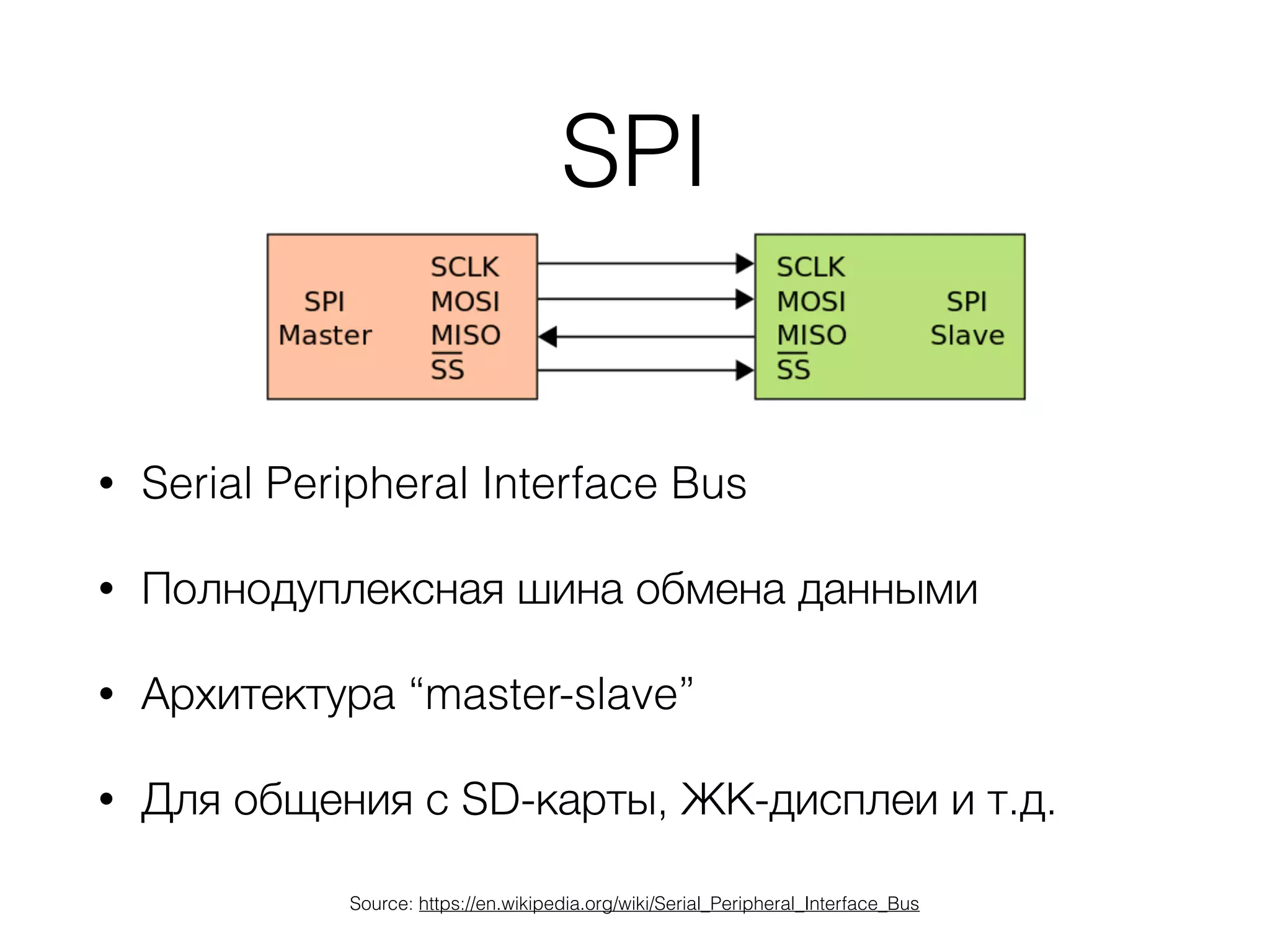 SPI

SPI Master

SCLK
MOSI
MISO
$\overline{SS}$

SCLK
MOSI
MISO
$\overline{SS}$

SPI Slave

• Serial Peripheral Interface Bus

• Полнодуплексная шина обмена данными

• Архитектура “master-slave”

• Для общения с SD-карты, ЖК-дисплеи и т.д.

Source: https://en.wikipedia.org/wiki/Serial_Peripheral_Interface_Bus